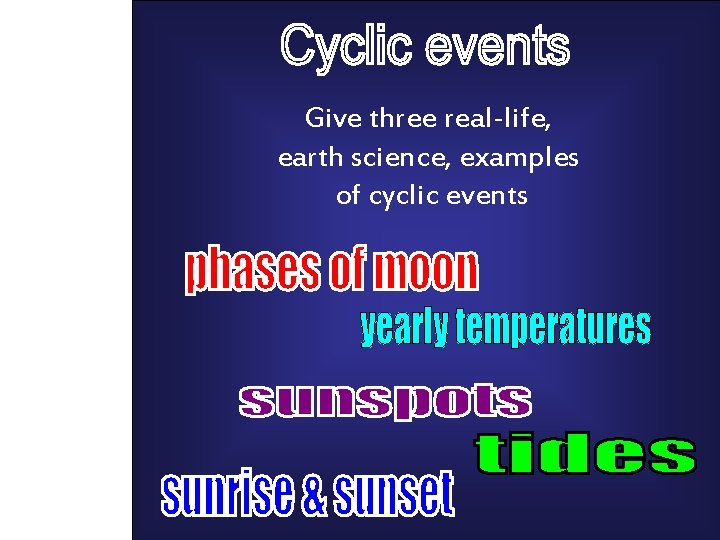 Cyclic events

Give three real-life, earth science, examples of cyclic events

phases of moon

yearly temperatures

sunspots

tides

sunrise & sunset